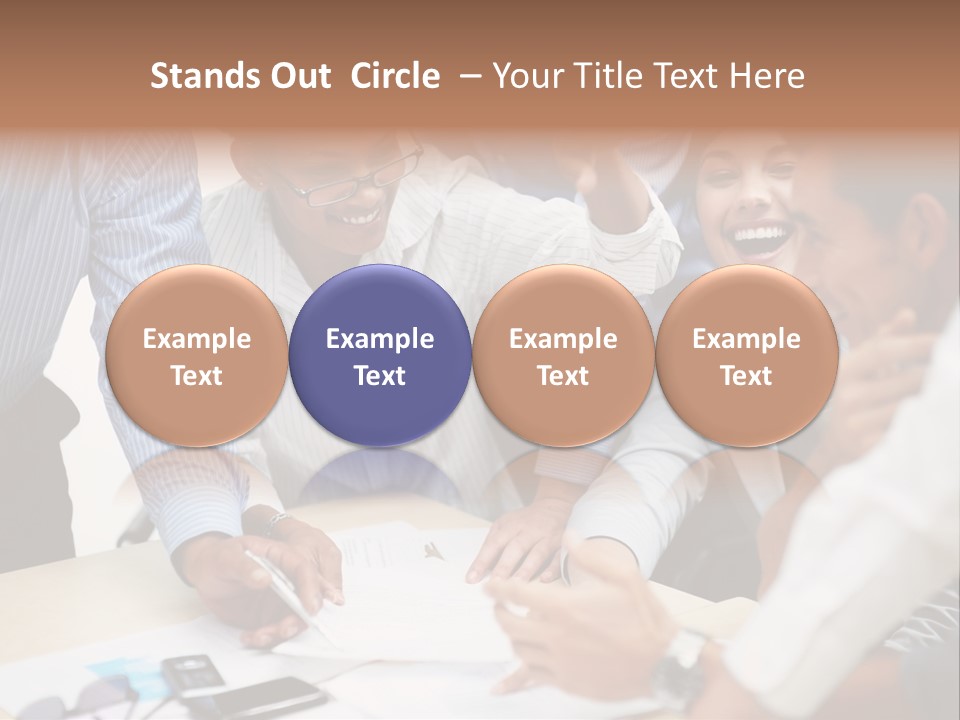 Stands Out Circle – Your Title Text Here

Example Text

Example Text

Example Text

Example Text